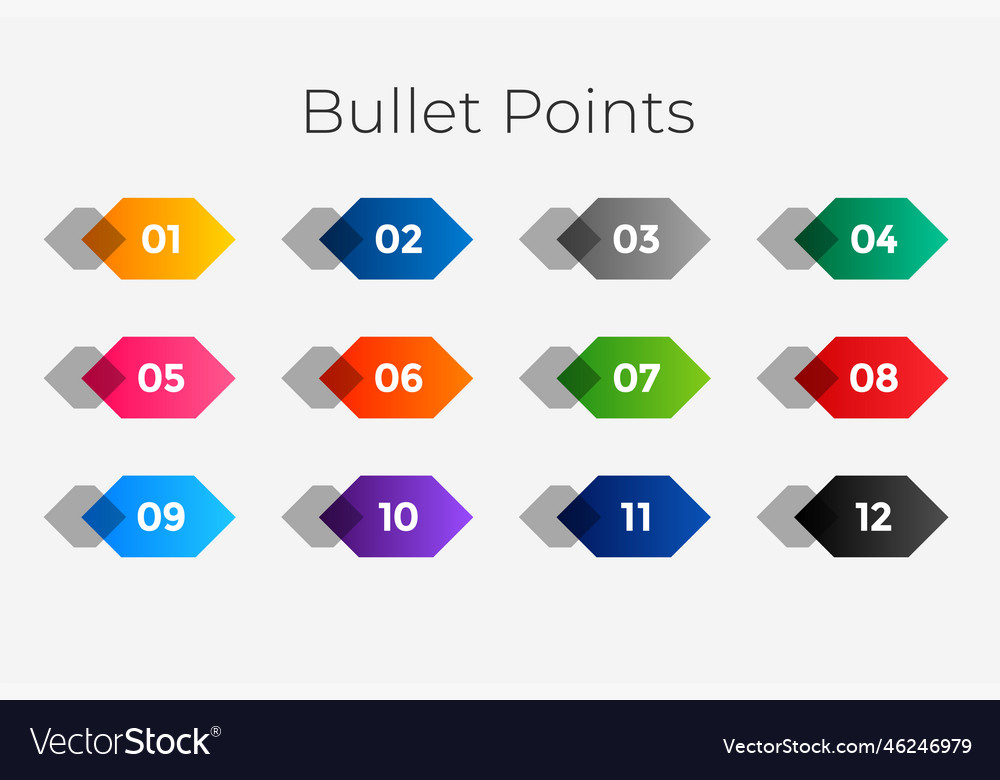 Bullet Points

01 02 03 04

05 06 07 08

09 10 11 12

VectorStock®

VectorStock.com/46246979